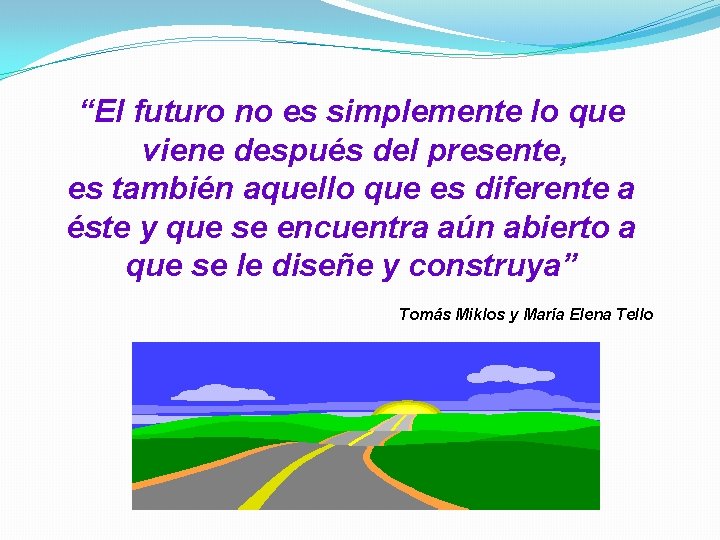 "El futuro no es simplemente lo que viene después del presente, es también aquello que es diferente a éste y que se encuentra aún abierto a que se le diseñe y construya"

Tomás Miklos y María Elena Tello